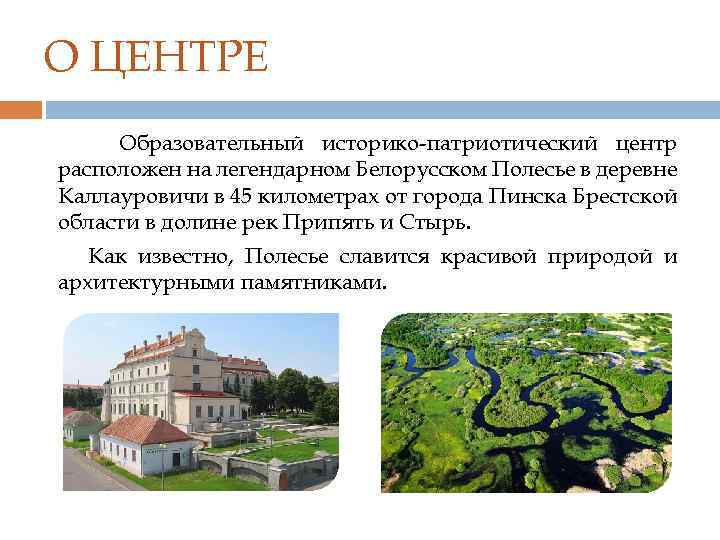 О ЦЕНТРЕ

Образовательный историко-патриотический центр расположен на легендарном Белорусском Полесье в деревне Каллауровичи в 45 километрах от города Пинска Брестской области в долине рек Припять и Стырь.

Как известно, Полесье славится красивой природой и архитектурными памятниками.